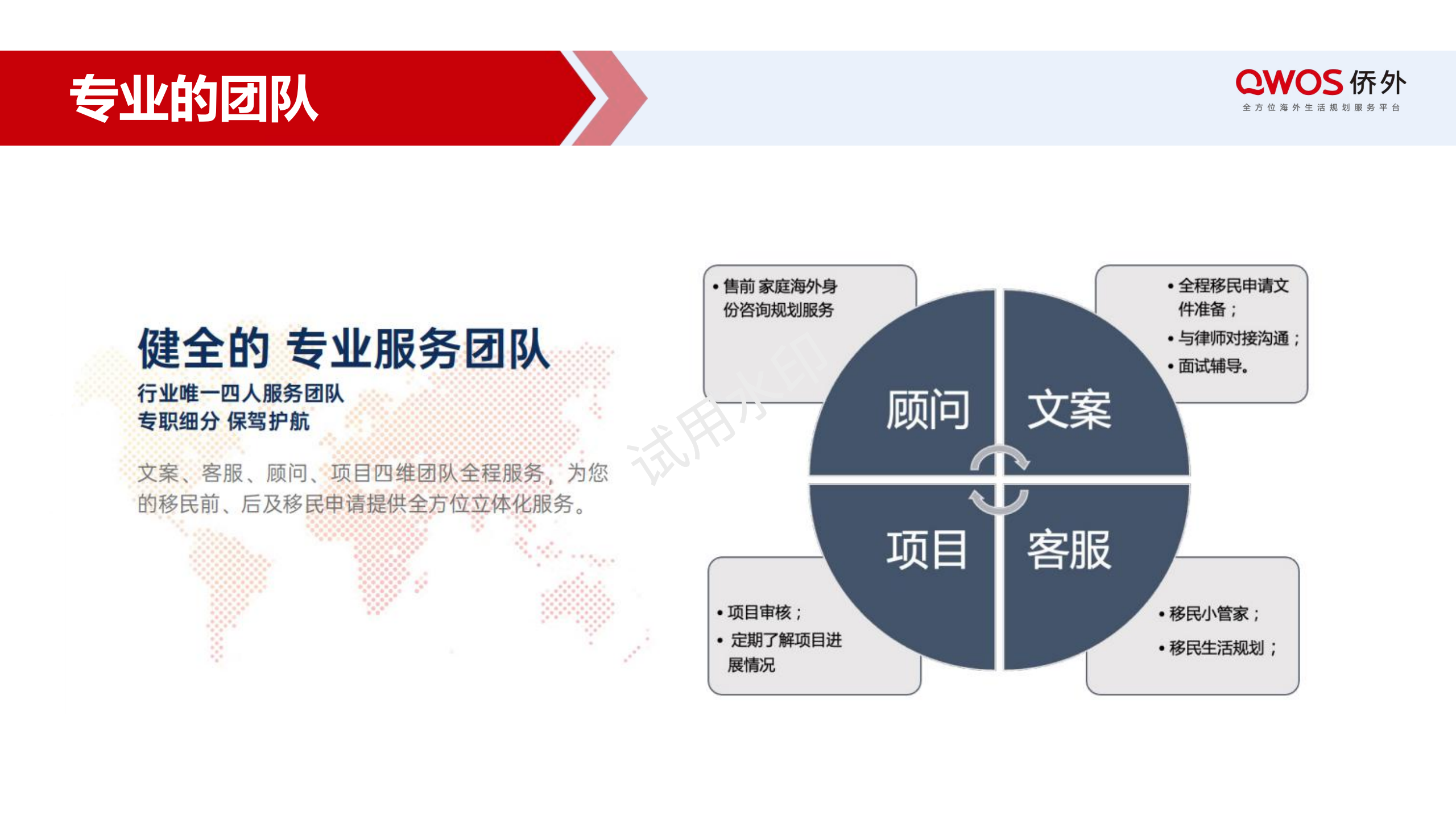 专业的团队

QWOS 侨外
全方位海外生活规划服务平台

健全的 专业服务团队
行业唯一四人服务团队
专职细分 保驾护航

文案、客服、顾问、项目四维团队全程服务，为您的移民前、后及移民申请提供全方位立体化服务。

试用水印

• 售前 家庭海外身份咨询规划服务

• 全程移民申请文件准备；
• 与律师对接沟通；
• 面试辅导。

顾问
文案
项目
客服

• 项目审核；
• 定期了解项目进展情况

• 移民小管家；
• 移民生活规划；